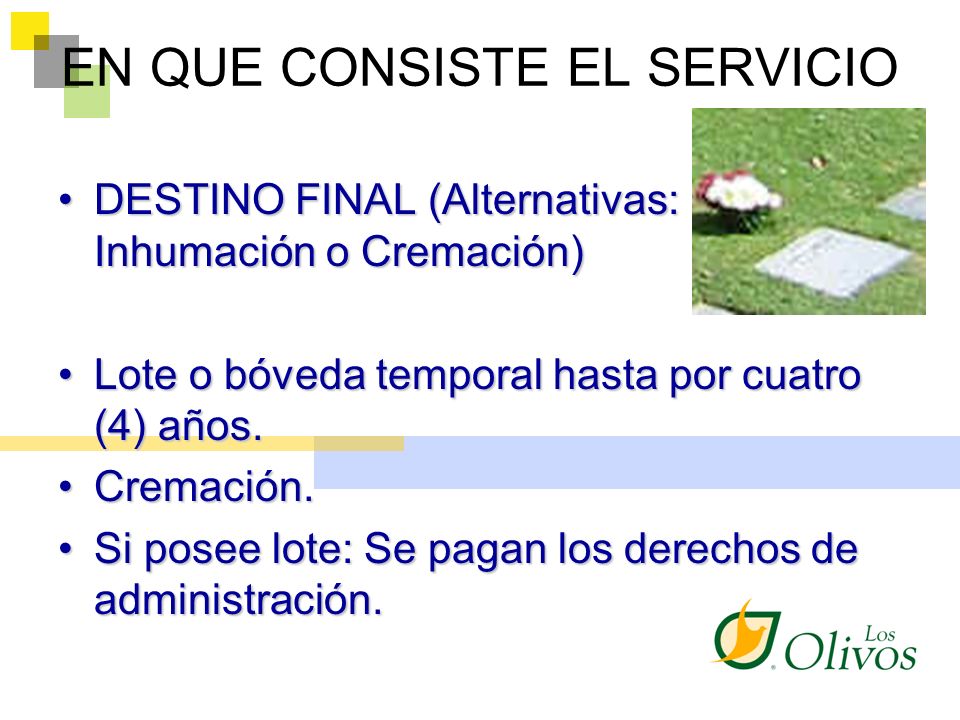 EN QUE CONSISTE EL SERVICIO

• DESTINO FINAL (Alternativas: Inhumación o Cremación)

• Lote o bóveda temporal hasta por cuatro (4) años.
• Cremación.
• Si posee lote: Se pagan los derechos de administración.

Los Olivos